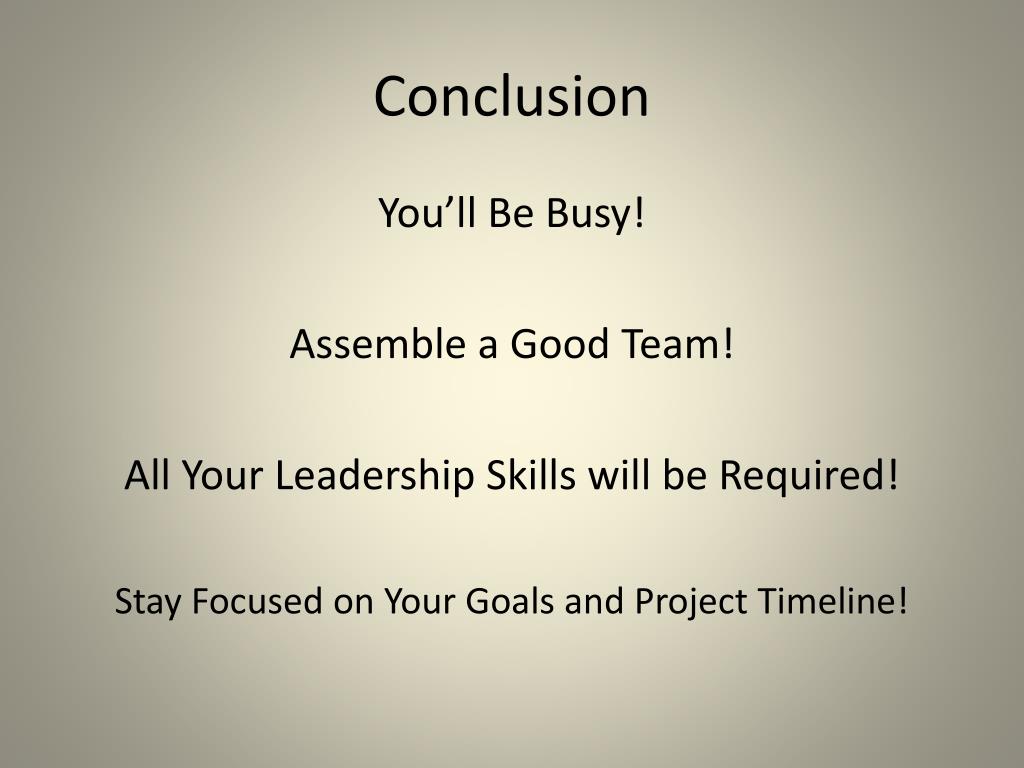 Conclusion

You’ll Be Busy!

Assemble a Good Team!

All Your Leadership Skills will be Required!

Stay Focused on Your Goals and Project Timeline!